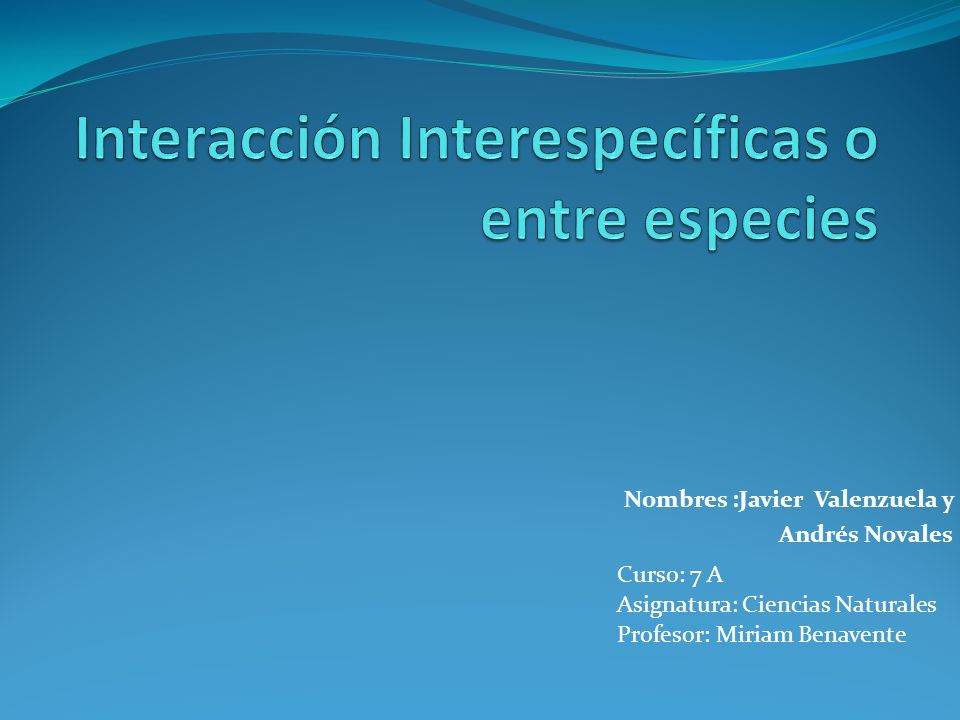 Interacción Interespecíficas o entre especies

Nombres :Javier Valenzuela y Andrés Novales

Curso: 7 A
Asignatura: Ciencias Naturales
Profesor: Miriam Benavente